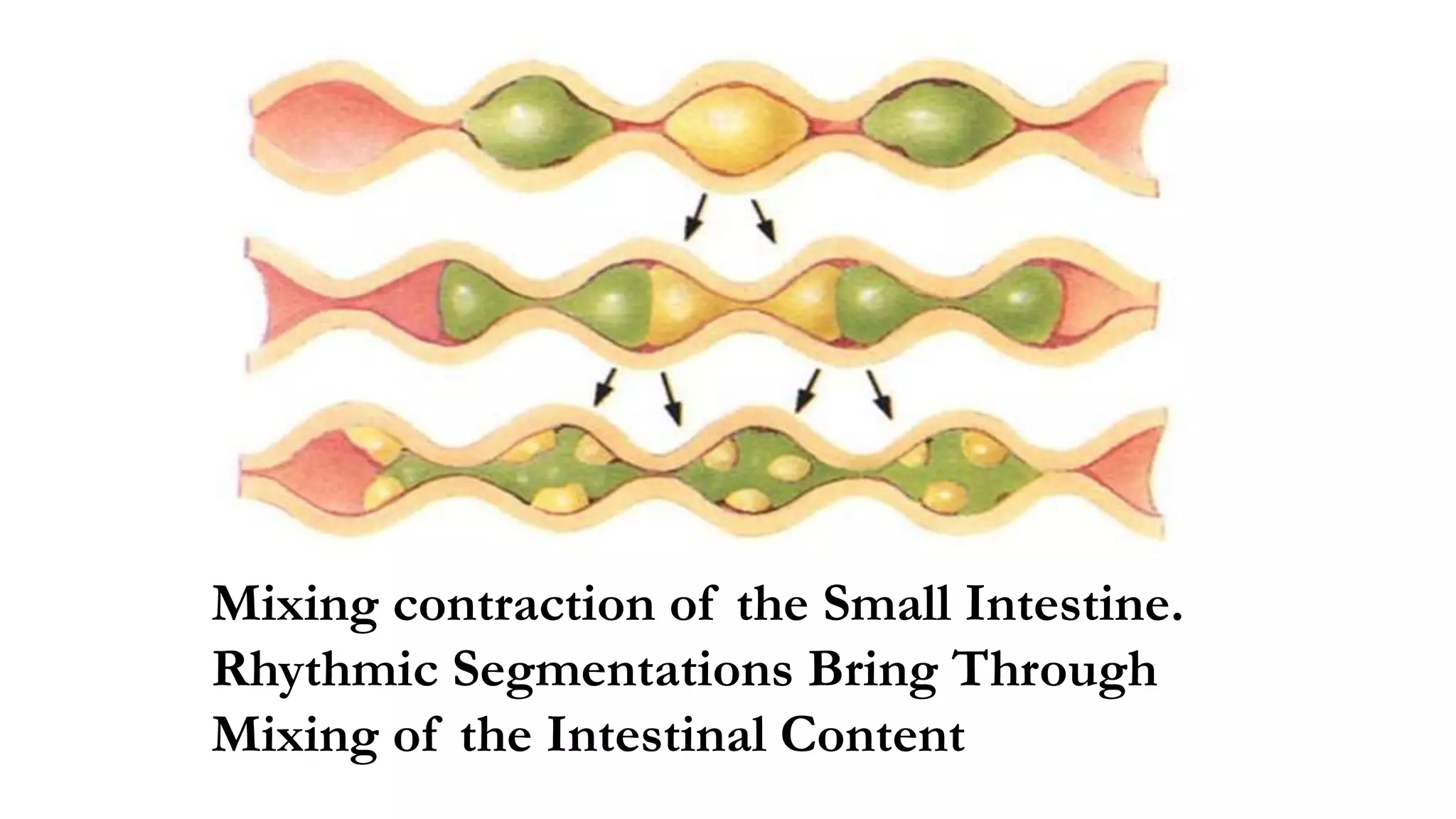 Mixing contraction of the Small Intestine. Rhythmic Segmentations Bring Through Mixing of the Intestinal Content